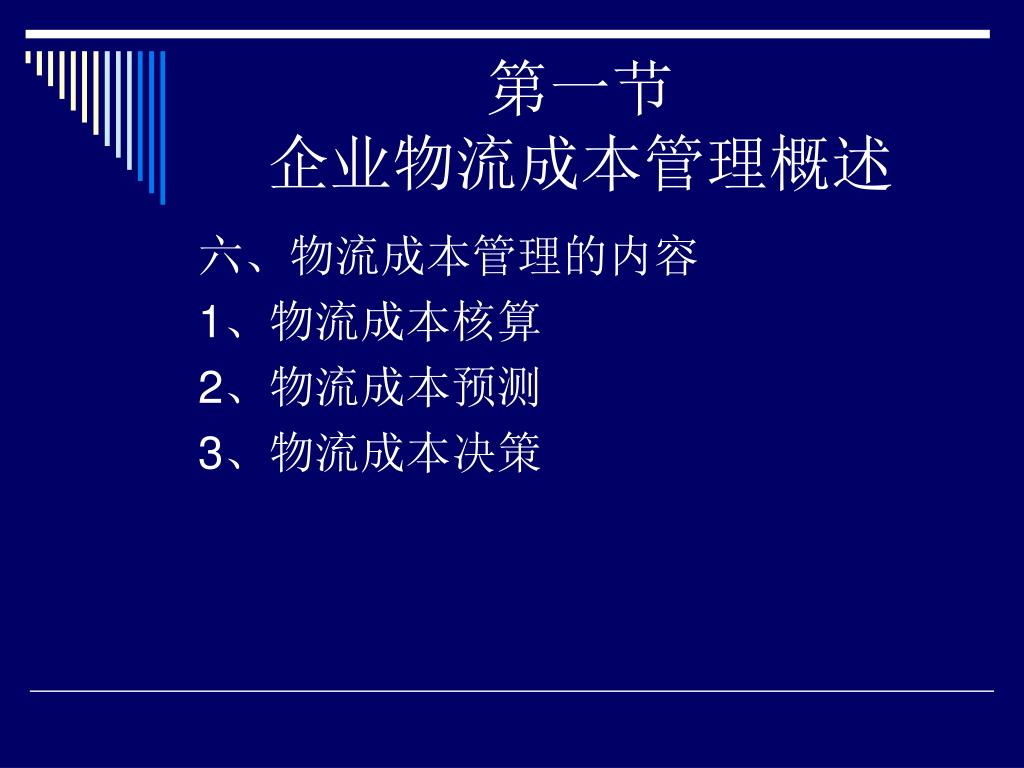 第一节
企业物流成本管理概述

六、物流成本管理的内容

1、物流成本核算

2、物流成本预测

3、物流成本决策